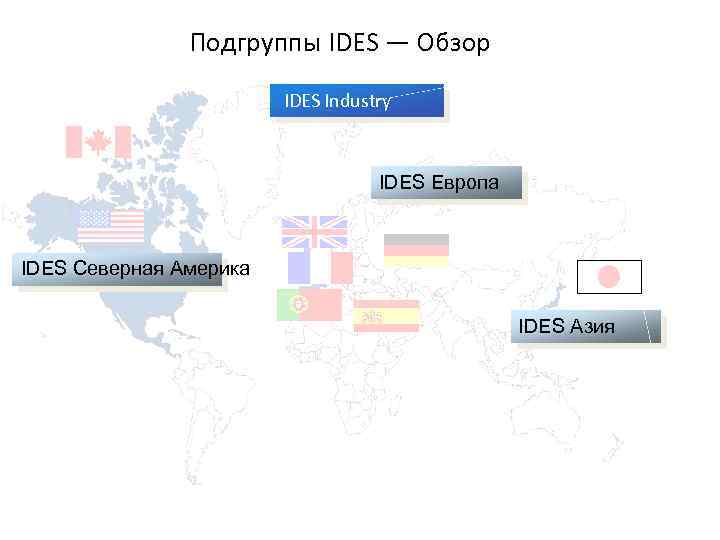 Подгруппы IDES — Обзор

IDES Industry

IDES Европа

IDES Северная Америка

IDES Азия